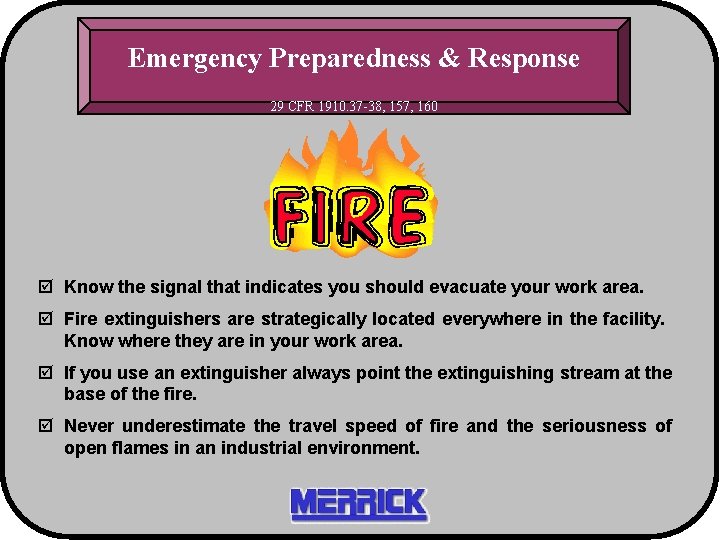 Emergency Preparedness & Response

29 CFR 1910.37-38, 157, 160

FIRE

☑ Know the signal that indicates you should evacuate your work area.

☑ Fire extinguishers are strategically located everywhere in the facility. Know where they are in your work area.

☑ If you use an extinguisher always point the extinguishing stream at the base of the fire.

☑ Never underestimate the travel speed of fire and the seriousness of open flames in an industrial environment.

MERRICK